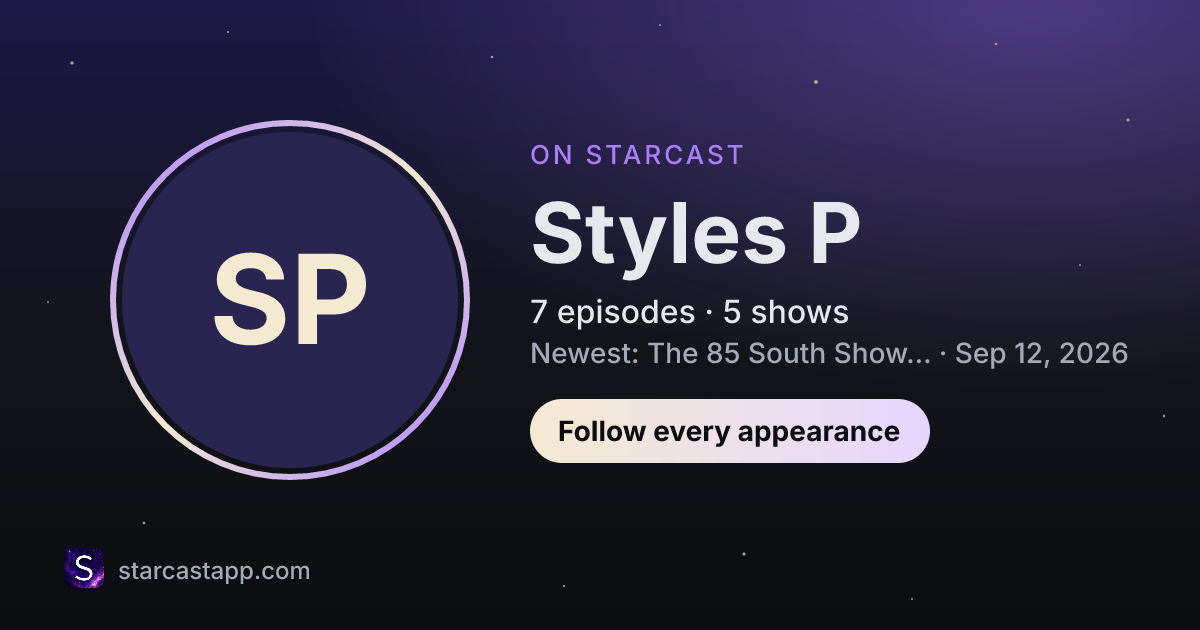 SP

ON STARCAST

Styles P

7 episodes · 5 shows

Newest: The 85 South Show... · Sep 12, 2026

Follow every appearance

S

starcastapp.com